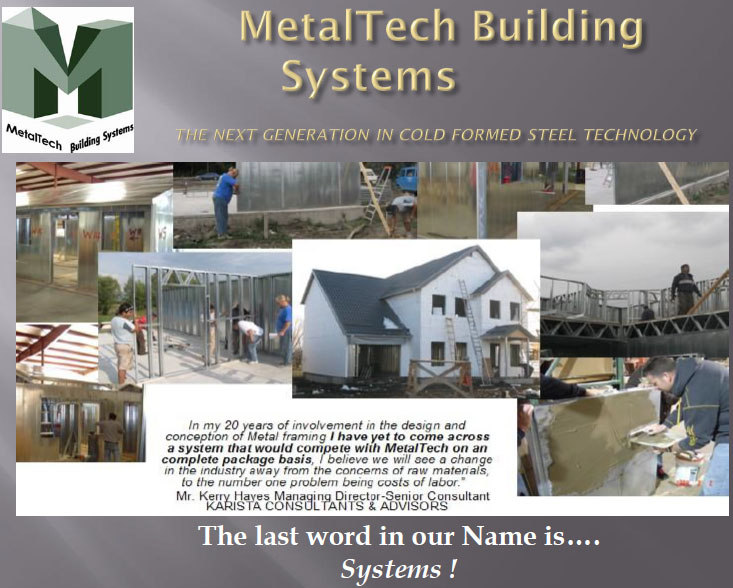 MetalTech Building Systems

MetalTech Building Systems

THE NEXT GENERATION IN COLD FORMED STEEL TECHNOLOGY

In my 20 years of involvement in the design and conception of Metal framing I have yet to come across a system that would compete with MetalTech on an complete package basis, I believe we will see a change in the industry away from the concerns of raw materials, to the number one problem being costs of labor."
Mr. Kerry Hayes Managing Director-Senior Consultant
KARISTA CONSULTANTS & ADVISORS

The last word in our Name is….
Systems !